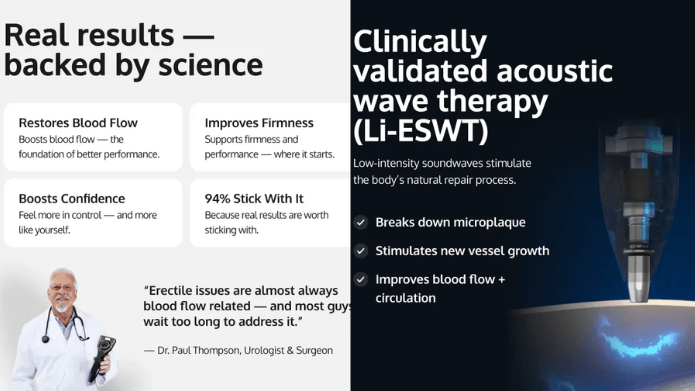 Real results — backed by science

Restores Blood Flow
Boosts blood flow — the foundation of better performance.

Improves Firmness
Supports firmness and performance — where it starts.

Boosts Confidence
Feel more in control — and more like yourself.

94% Stick With It
Because real results are worth sticking with.

"Erectile issues are almost always blood flow related — and most guys wait too long to address it."

— Dr. Paul Thompson, Urologist & Surgeon

Clinically validated acoustic wave therapy (Li-ESWT)

Low-intensity soundwaves stimulate the body's natural repair process.

Breaks down microplaque

Stimulates new vessel growth

Improves blood flow + circulation